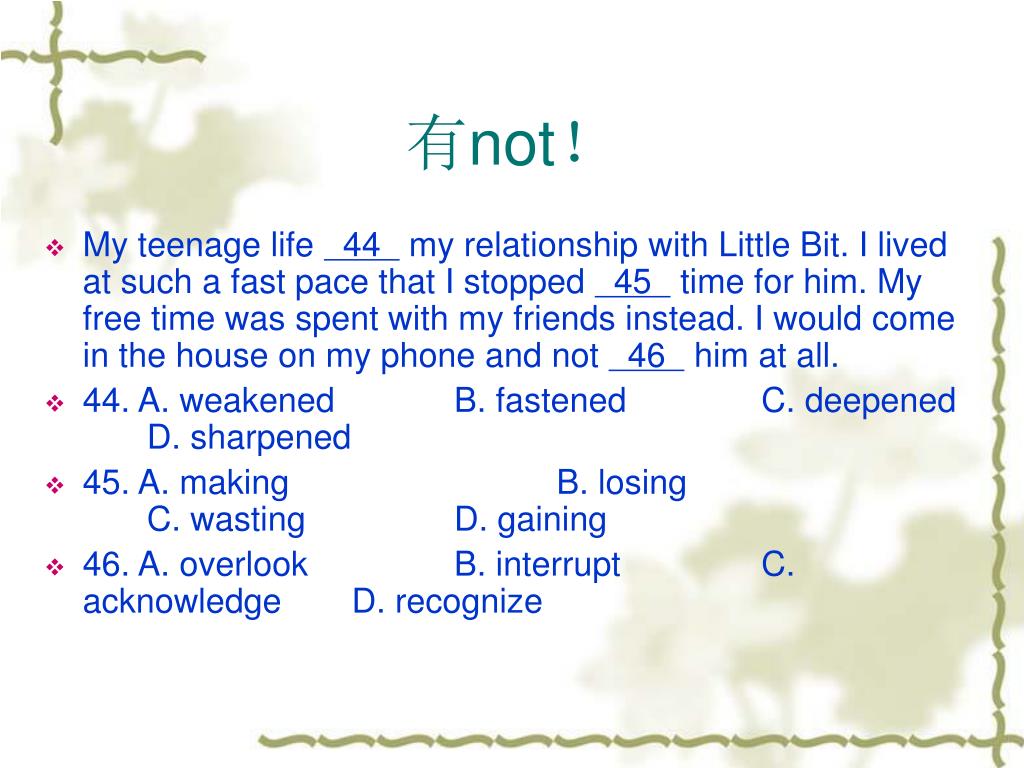 有not！

My teenage life _44_ my relationship with Little Bit. I lived at such a fast pace that I stopped _45_ time for him. My free time was spent with my friends instead. I would come in the house on my phone and not _46_ him at all.

44. A. weakened B. fastened C. deepened D. sharpened

45. A. making B. losing C. wasting D. gaining

46. A. overlook B. interrupt C. acknowledge D. recognize